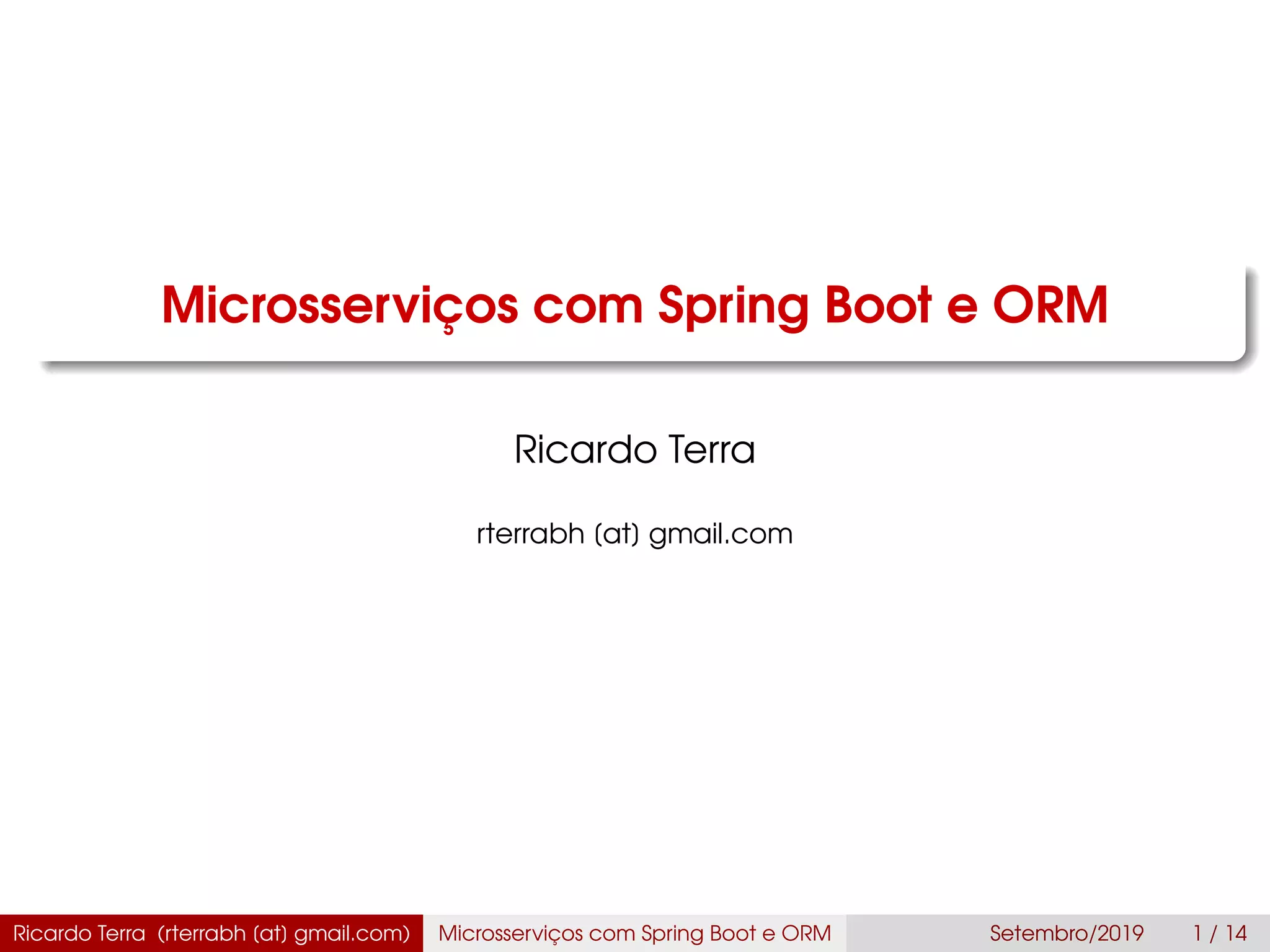 Microsserviços com Spring Boot e ORM

Ricardo Terra

rterrabh (at) gmail.com

Ricardo Terra (rterrabh (at) gmail.com) Microsserviços com Spring Boot e ORM Setembro/2019 1 / 14